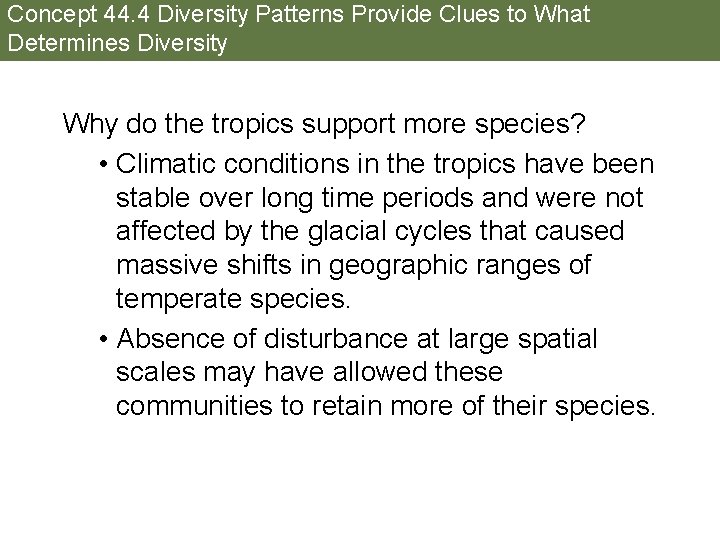 Concept 44.4 Diversity Patterns Provide Clues to What Determines Diversity

Why do the tropics support more species?

• Climatic conditions in the tropics have been stable over long time periods and were not affected by the glacial cycles that caused massive shifts in geographic ranges of temperate species.

• Absence of disturbance at large spatial scales may have allowed these communities to retain more of their species.